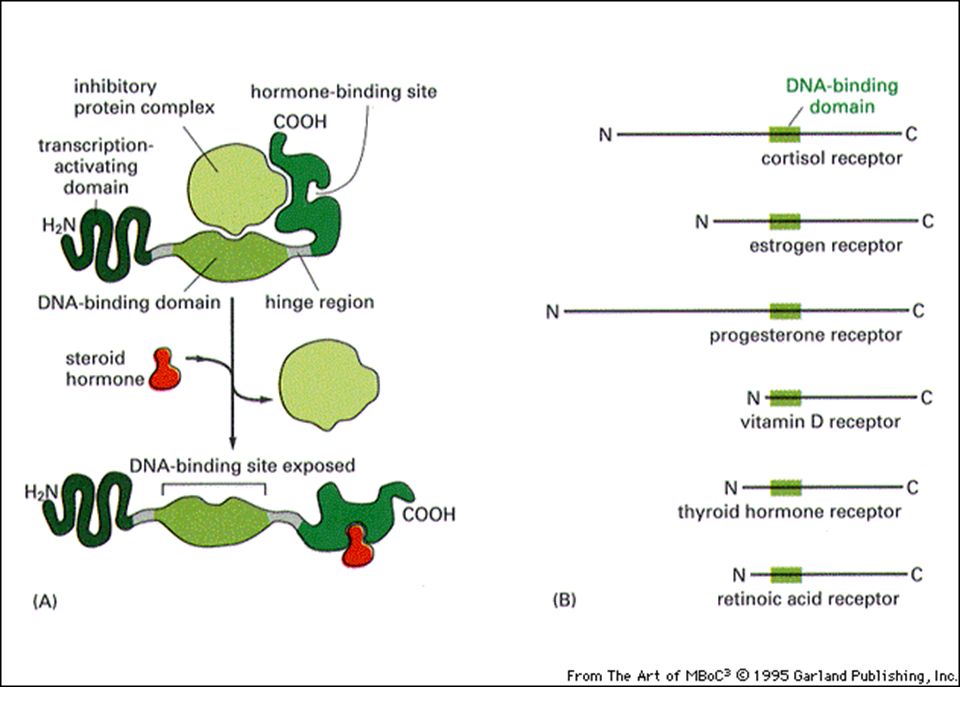 inhibitory protein complex

hormone-binding site

COOH

transcription-activating domain

$H_2N$

DNA-binding domain

hinge region

steroid hormone

DNA-binding site exposed

$H_2N$

COOH

(A)

DNA-binding domain

N C
cortisol receptor

N C
estrogen receptor

N C
progesterone receptor

N C
vitamin D receptor

N C
thyroid hormone receptor

N C
retinoic acid receptor

(B)

From The Art of MBoC$^3$ © 1995 Garland Publishing, Inc.